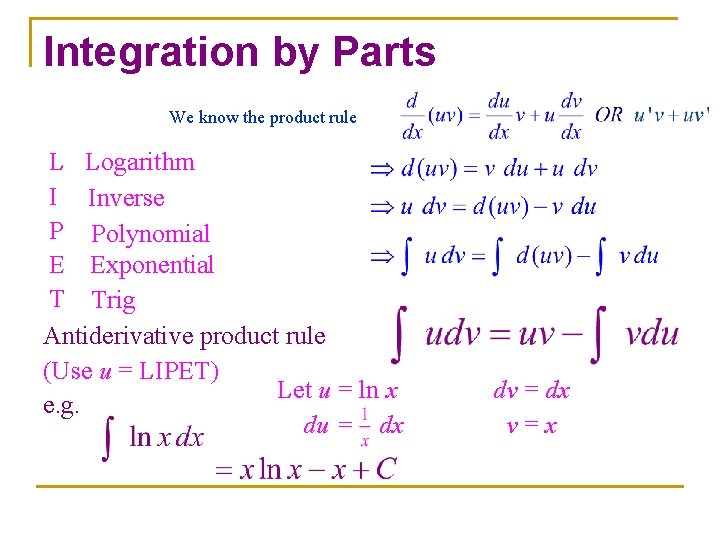 Integration by Parts

We know the product rule $\frac{d}{dx}(uv) = \frac{du}{dx}v + u\frac{dv}{dx}$ OR $u'v + uv'$

L Logarithm
I Inverse
P Polynomial
E Exponential
T Trig

$\Rightarrow d(uv) = v\ du + u\ dv$

$\Rightarrow u\ dv = d(uv) - v\ du$

$\Rightarrow \int u\,dv = \int d(uv) - \int v\,du$

Antiderivative product rule

$\int udv = uv - \int vdu$

(Use $u$ = LIPET)

e.g.

Let $u = \ln x$ $dv = dx$

$du = \frac{1}{x}\ dx$ $v = x$

$\int \ln x\,dx$

$= x\ln x - x + C$